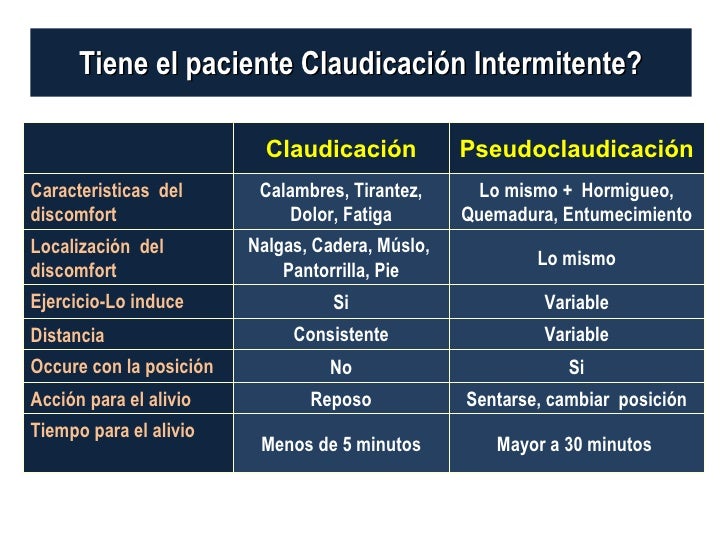 Tiene el paciente Claudicación Intermitente?

| | Claudicación | Pseudoclaudicación |
|---|---|---|
| Caracteristicas del discomfort | Calambres, Tirantez, Dolor, Fatiga | Lo mismo + Hormigueo, Quemadura, Entumecimiento |
| Localización del discomfort | Nalgas, Cadera, Múslo, Pantorrilla, Pie | Lo mismo |
| Ejercicio-Lo induce | Si | Variable |
| Distancia | Consistente | Variable |
| Occure con la posición | No | Si |
| Acción para el alivio | Reposo | Sentarse, cambiar posición |
| Tiempo para el alivio | Menos de 5 minutos | Mayor a 30 minutos |